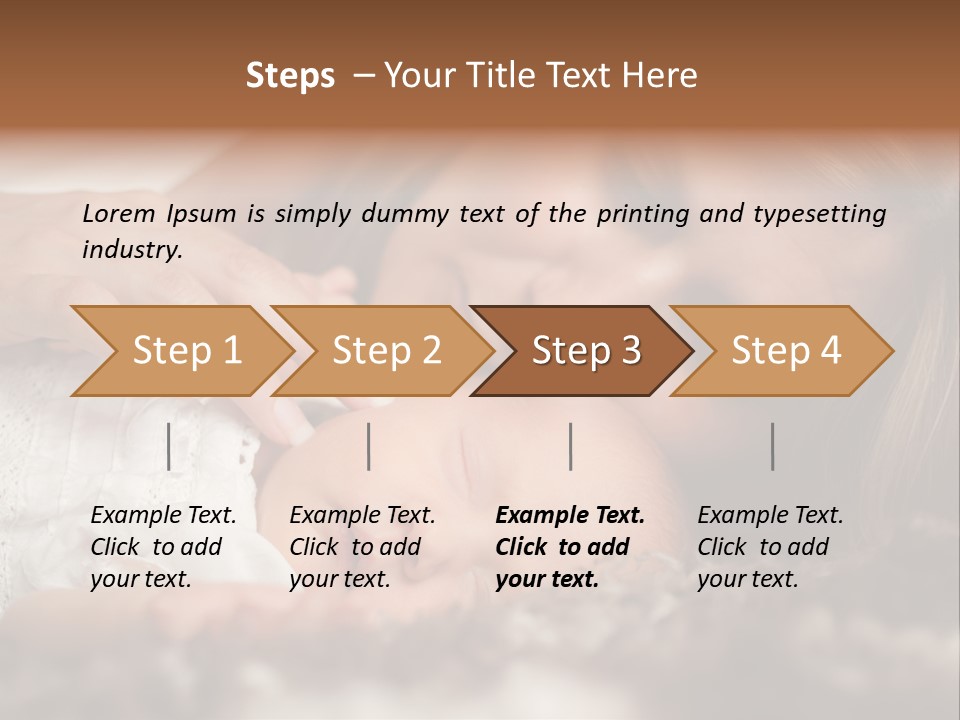 Steps – Your Title Text Here

Lorem Ipsum is simply dummy text of the printing and typesetting industry.

Step 1

Step 2

Step 3

Step 4

Example Text. Click to add your text.

Example Text. Click to add your text.

Example Text. Click to add your text.

Example Text. Click to add your text.